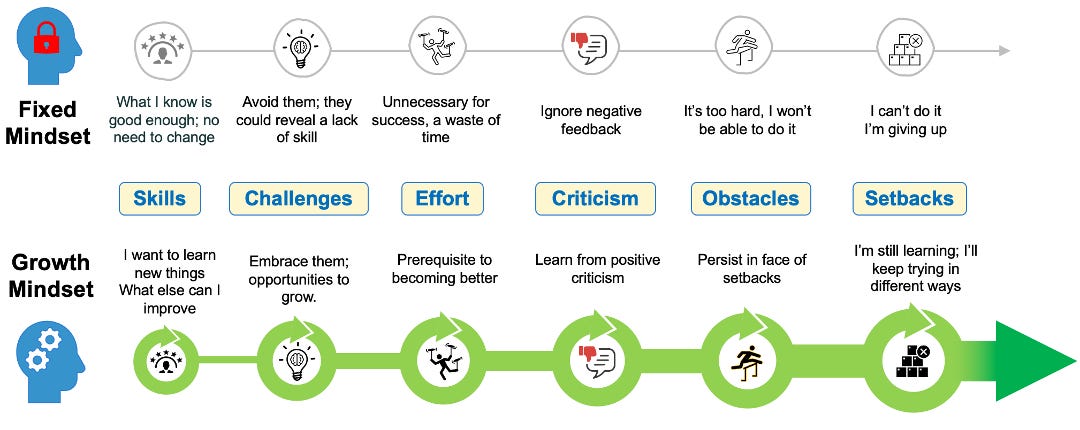 Fixed Mindset

What I know is good enough; no need to change

Avoid them; they could reveal a lack of skill

Unnecessary for success, a waste of time

Ignore negative feedback

It's too hard, I won't be able to do it

I can't do it I'm giving up

Skills

Challenges

Effort

Criticism

Obstacles

Setbacks

Growth Mindset

I want to learn new things What else can I improve

Embrace them; opportunities to grow.

Prerequisite to becoming better

Learn from positive criticism

Persist in face of setbacks

I'm still learning; I'll keep trying in different ways